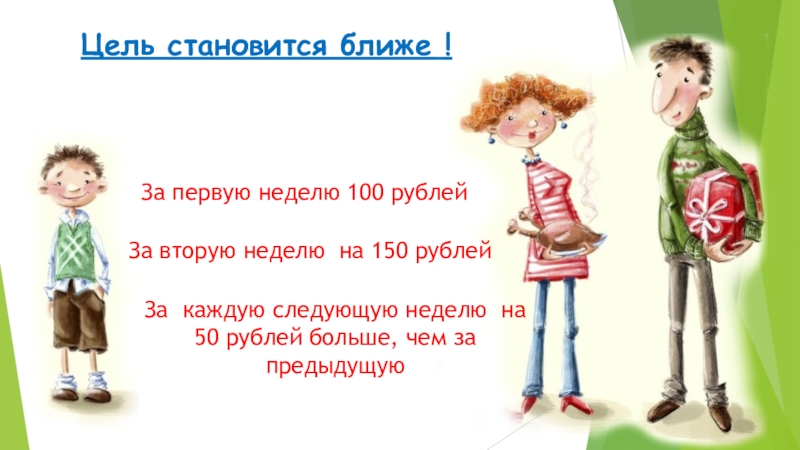 Цель становится ближе !

За первую неделю 100 рублей

За вторую неделю на 150 рублей

За каждую следующую неделю на 50 рублей больше, чем за предыдущую